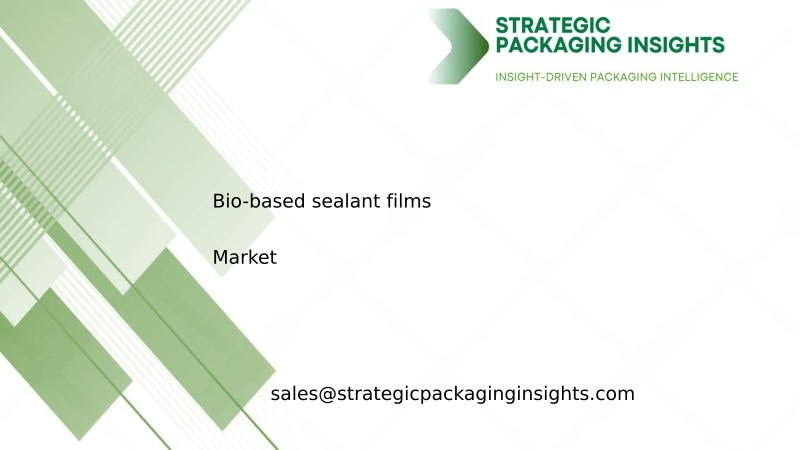 STRATEGIC PACKAGING INSIGHTS
INSIGHT-DRIVEN PACKAGING INTELLIGENCE

Bio-based sealant films

Market

sales@strategicpackaginginsights.com